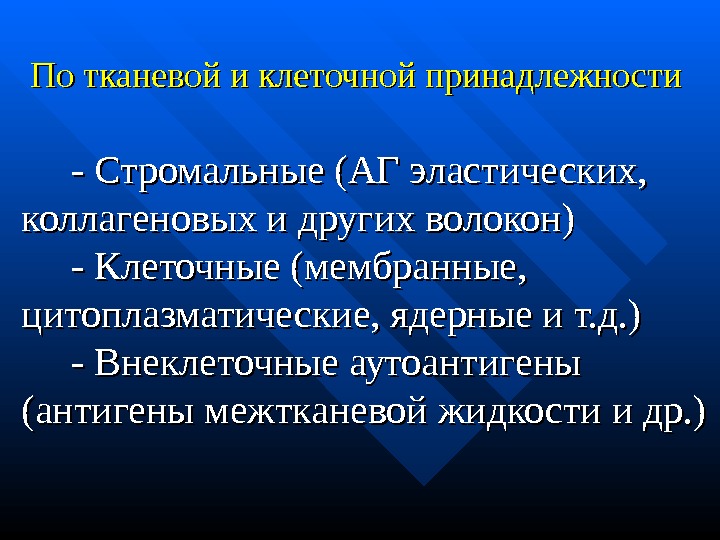 По тканевой и клеточной принадлежности

- Стромальные (АГ эластических, коллагеновых и других волокон)
- Клеточные (мембранные, цитоплазматические, ядерные и т.д.)
- Внеклеточные аутоантигены (антигены межтканевой жидкости и др.)